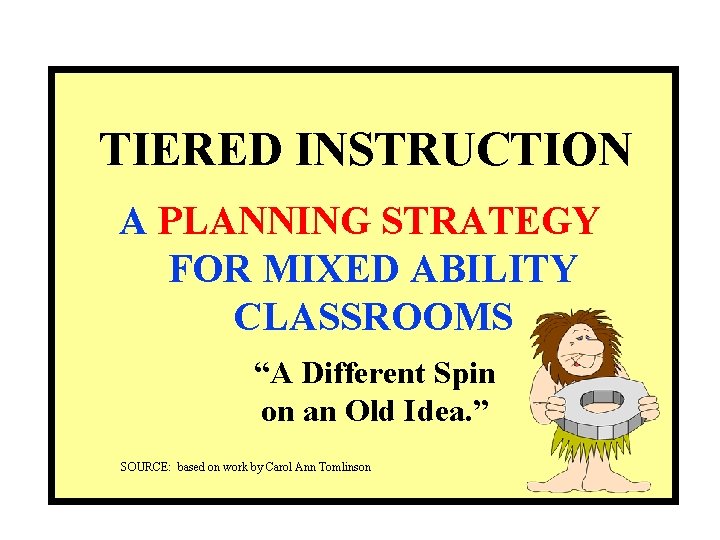 TIERED INSTRUCTION

A PLANNING STRATEGY FOR MIXED ABILITY CLASSROOMS

“A Different Spin on an Old Idea.”

SOURCE: based on work by Carol Ann Tomlinson